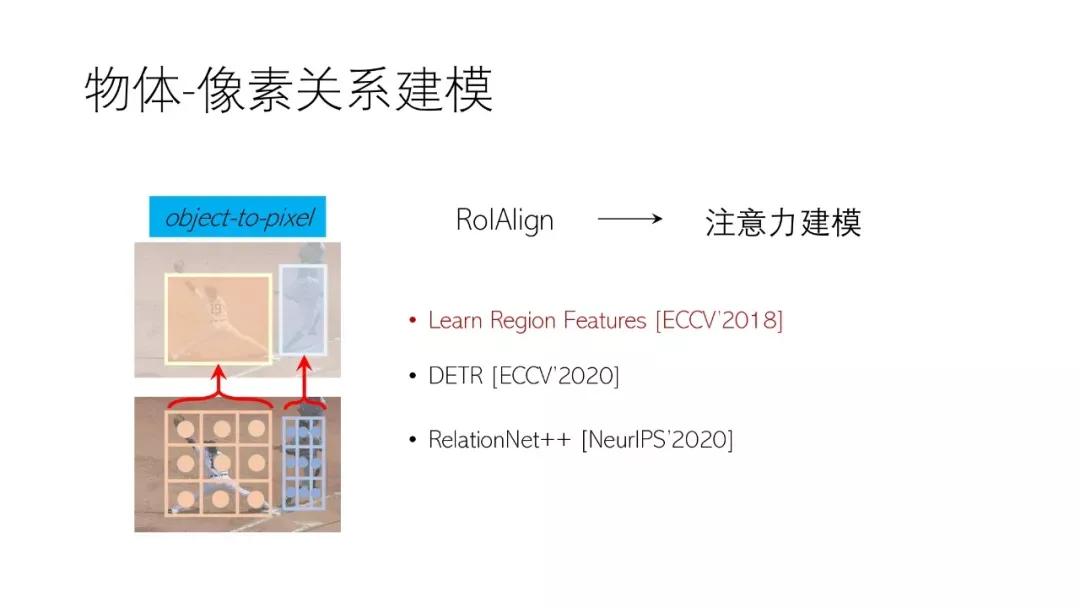 物体-像素关系建模

object-to-pixel

RoIAlign ⟶ 注意力建模

• Learn Region Features [ECCV'2018]

• DETR [ECCV'2020]

• RelationNet++ [NeurIPS'2020]